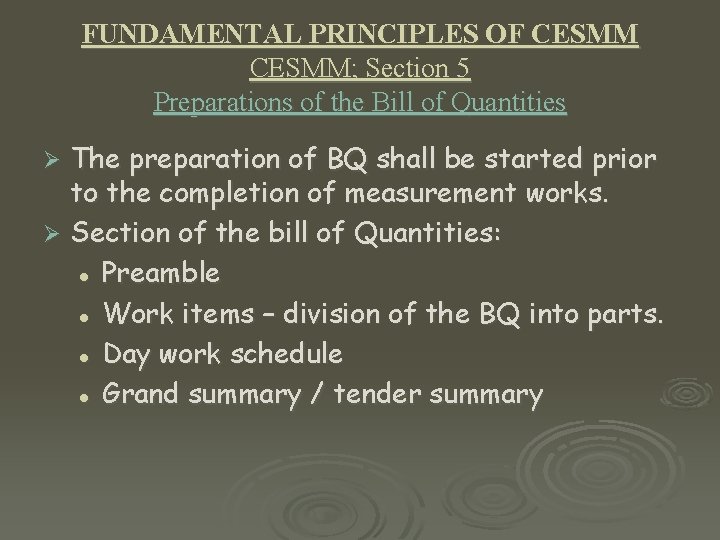 FUNDAMENTAL PRINCIPLES OF CESMM
CESMM; Section 5
Preparations of the Bill of Quantities

➢ The preparation of BQ shall be started prior to the completion of measurement works.
➢ Section of the bill of Quantities:
• Preamble
• Work items – division of the BQ into parts.
• Day work schedule
• Grand summary / tender summary